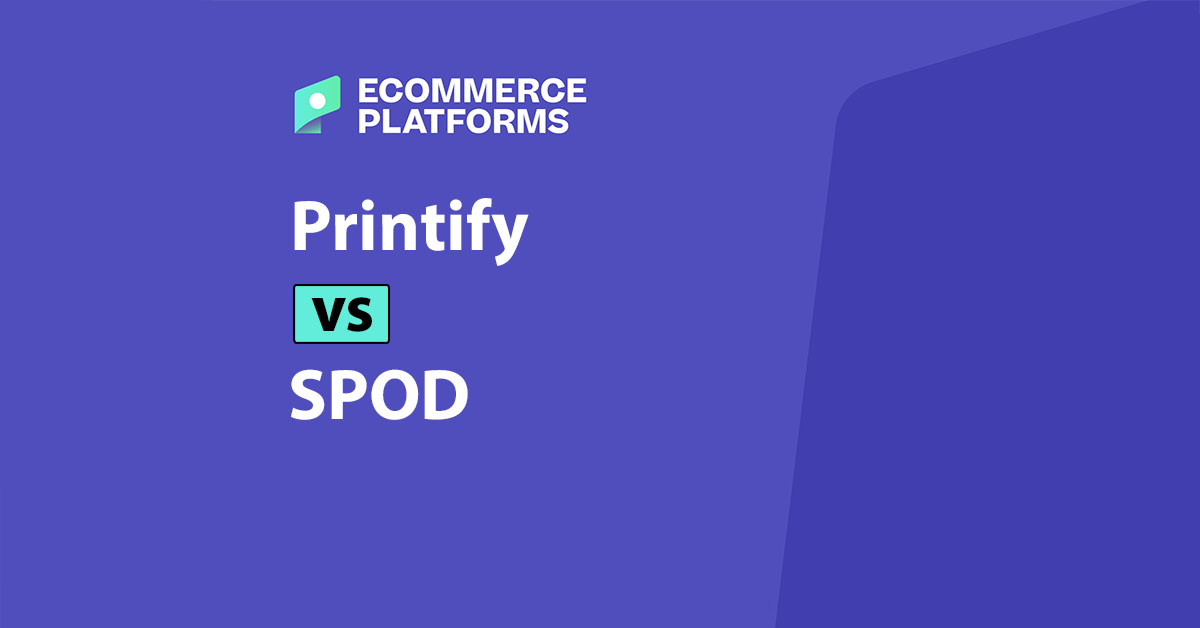 ECOMMERCE PLATFORMS

Printify

VS

SPOD